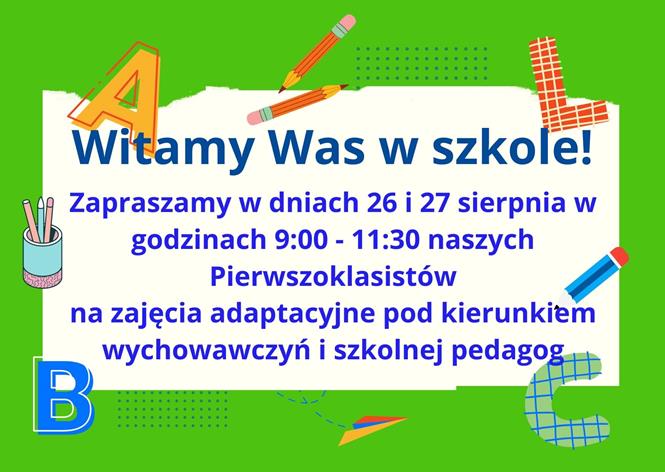 A

L

Witamy Was w szkole!

Zapraszamy w dniach 26 i 27 sierpnia w godzinach 9:00 - 11:30 naszych Pierwszoklasistów na zajęcia adaptacyjne pod kierunkiem wychowawczyń i szkolnej pedagog

B

C